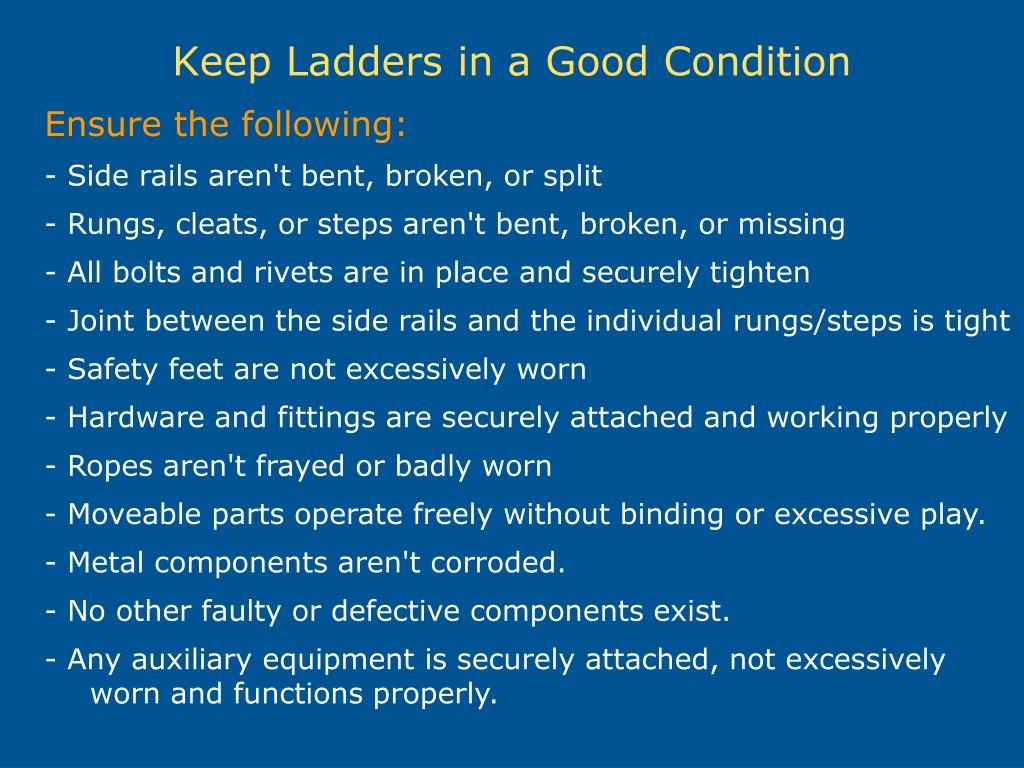 Keep Ladders in a Good Condition

Ensure the following:

- Side rails aren't bent, broken, or split

- Rungs, cleats, or steps aren't bent, broken, or missing

- All bolts and rivets are in place and securely tighten

- Joint between the side rails and the individual rungs/steps is tight

- Safety feet are not excessively worn

- Hardware and fittings are securely attached and working properly

- Ropes aren't frayed or badly worn

- Moveable parts operate freely without binding or excessive play.

- Metal components aren't corroded.

- No other faulty or defective components exist.

- Any auxiliary equipment is securely attached, not excessively worn and functions properly.